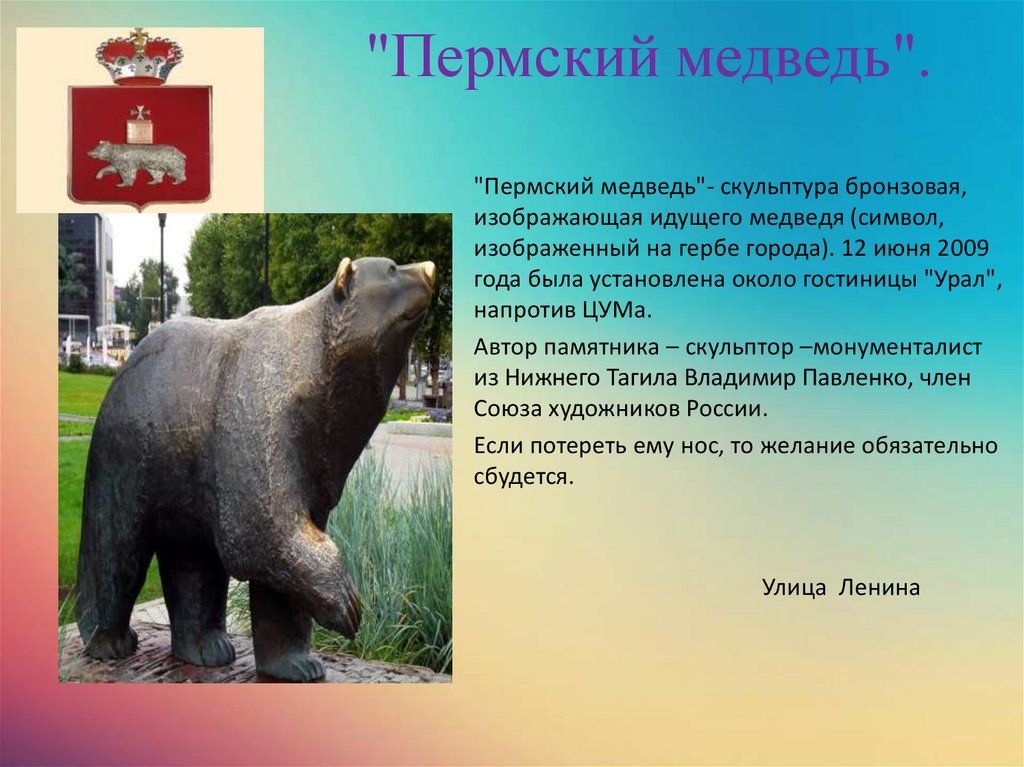 "Пермский медведь".

"Пермский медведь"- скульптура бронзовая, изображающая идущего медведя (символ, изображенный на гербе города). 12 июня 2009 года была установлена около гостиницы "Урал", напротив ЦУМа.

Автор памятника – скульптор –монументалист из Нижнего Тагила Владимир Павленко, член Союза художников России.

Если потереть ему нос, то желание обязательно сбудется.

Улица Ленина